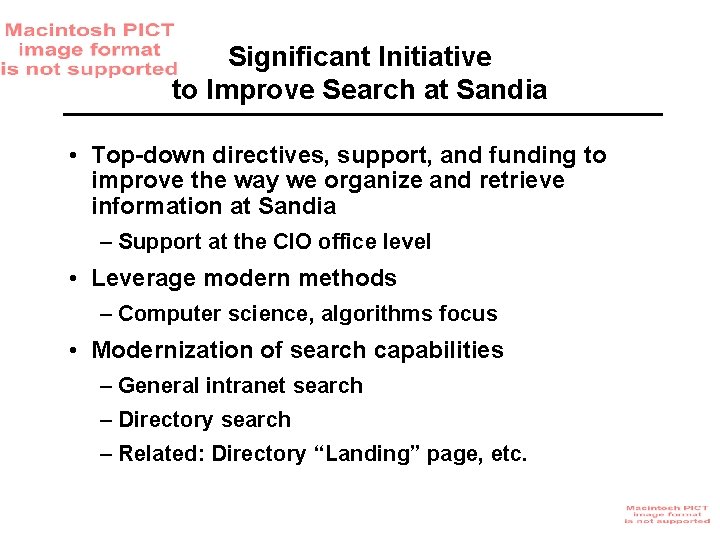 Macintosh PICT image format is not supported

Significant Initiative to Improve Search at Sandia

• Top-down directives, support, and funding to improve the way we organize and retrieve information at Sandia
– Support at the CIO office level
• Leverage modern methods
– Computer science, algorithms focus
• Modernization of search capabilities
– General intranet search
– Directory search
– Related: Directory “Landing” page, etc.

Macintosh PICT image format is not supported